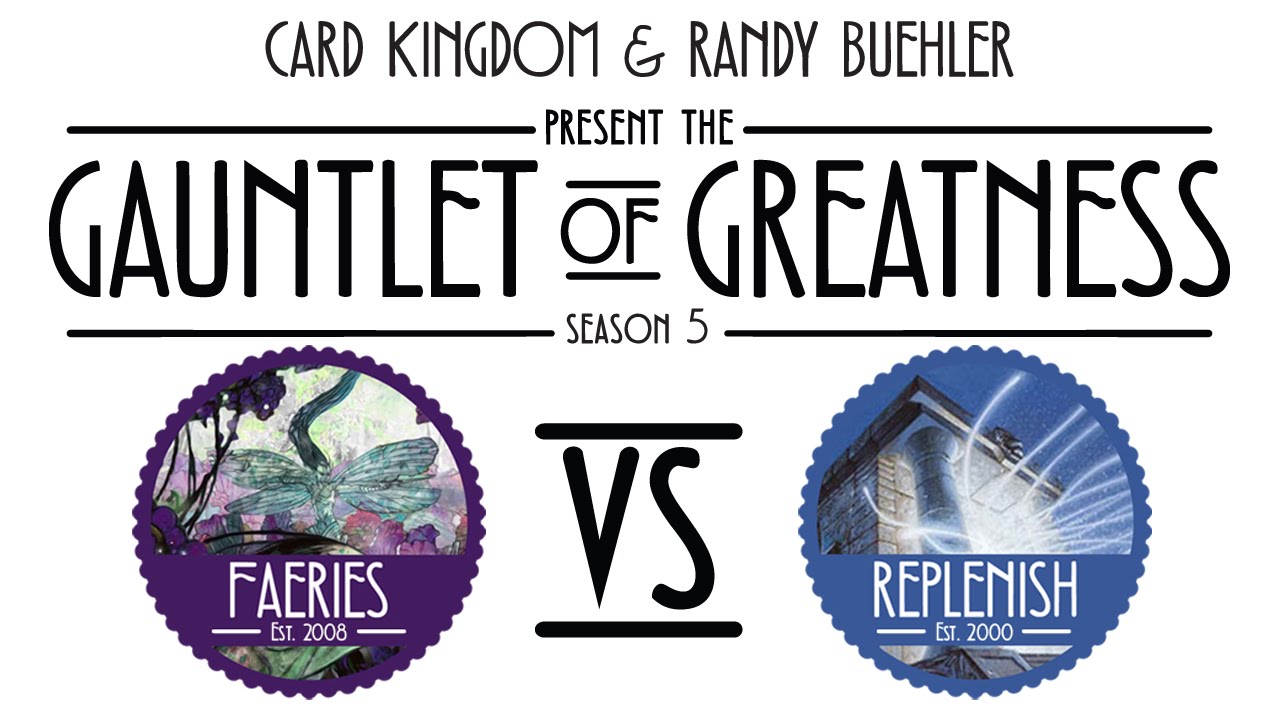 CARD KINGDOM & RANDY BUEHLER

PRESENT THE

GAUNTLET OF GREATNESS

SEASON 5

FAERIES
EST. 2008

VS

REPLENISH
EST. 2000